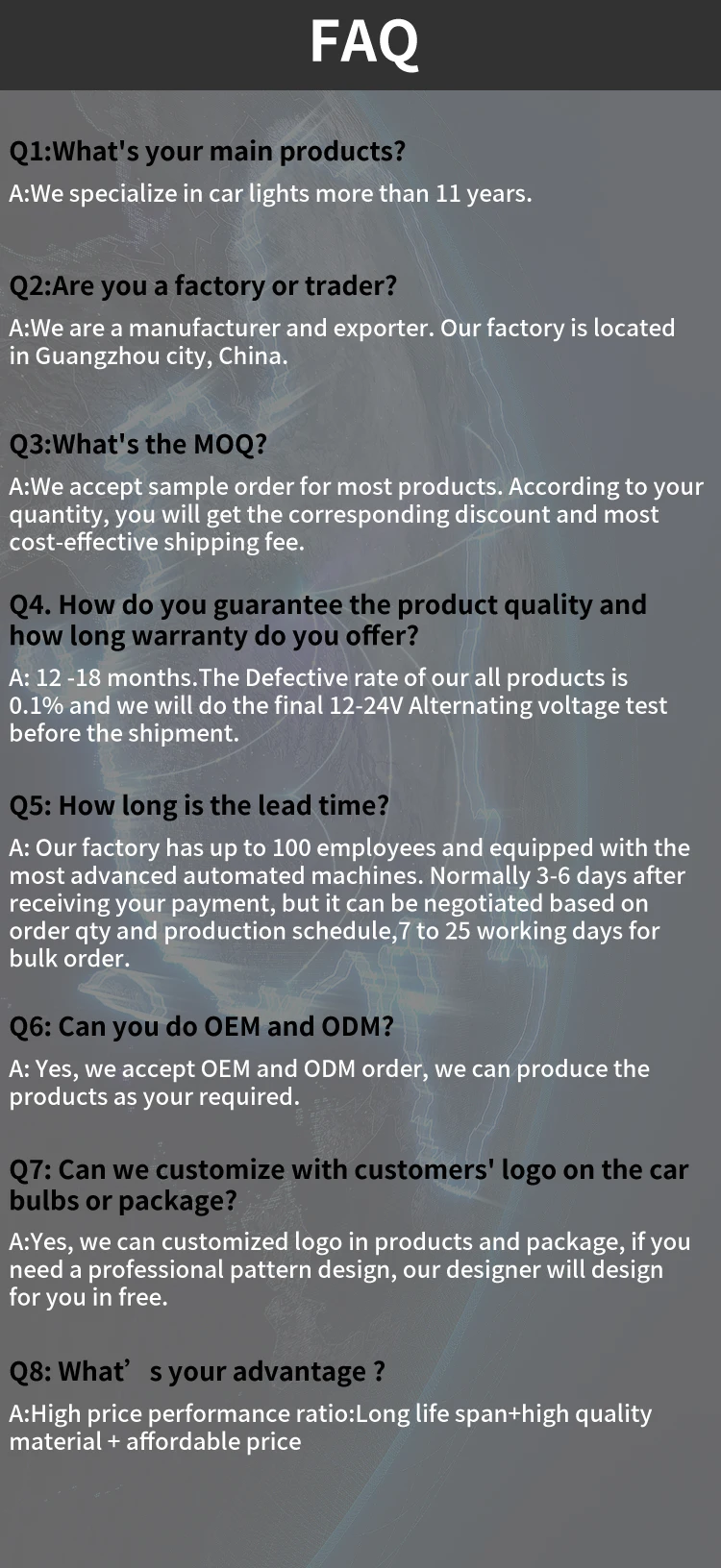 FAQ

Q1:What's your main products?

A:We specialize in car lights more than 11 years.

Q2:Are you a factory or trader?

A:We are a manufacturer and exporter. Our factory is located in Guangzhou city, China.

Q3:What's the MOQ?

A:We accept sample order for most products. According to your quantity, you will get the corresponding discount and most cost-effective shipping fee.

Q4. How do you guarantee the product quality and how long warranty do you offer?

A: 12 -18 months.The Defective rate of our all products is 0.1% and we will do the final 12-24V Alternating voltage test before the shipment.

Q5: How long is the lead time?

A: Our factory has up to 100 employees and equipped with the most advanced automated machines. Normally 3-6 days after receiving your payment, but it can be negotiated based on order qty and production schedule,7 to 25 working days for bulk order.

Q6: Can you do OEM and ODM?

A: Yes, we accept OEM and ODM order, we can produce the products as your required.

Q7: Can we customize with customers' logo on the car bulbs or package?

A:Yes, we can customized logo in products and package, if you need a professional pattern design, our designer will design for you in free.

Q8: What’s your advantage ?

A:High price performance ratio:Long life span+high quality material + affordable price